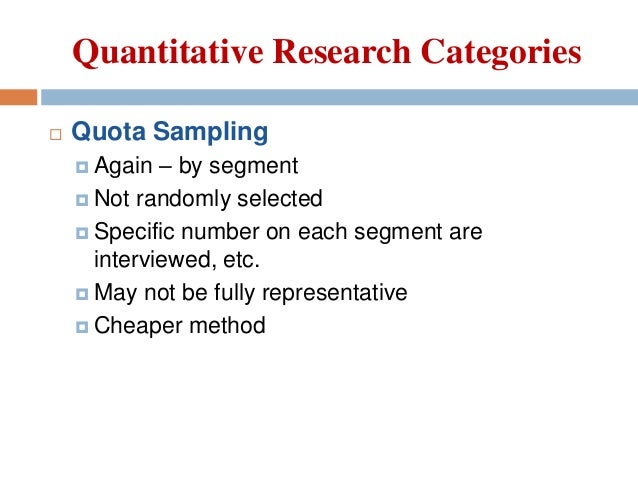 Quantitative Research Categories

Quota Sampling

Again – by segment

Not randomly selected

Specific number on each segment are interviewed, etc.

May not be fully representative

Cheaper method